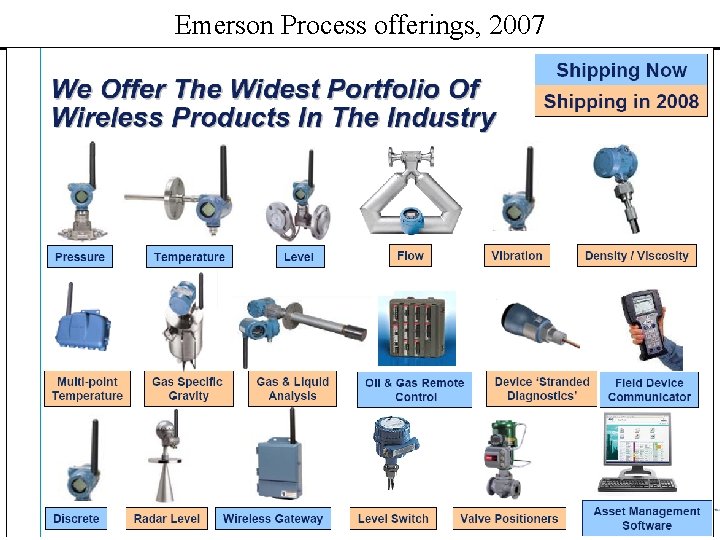 Emerson Process offerings, 2007

We Offer The Widest Portfolio Of Wireless Products In The Industry

Shipping Now

Shipping in 2008

Pressure

Temperature

Level

Flow

Vibration

Density / Viscosity

Multi-point Temperature

Gas Specific Gravity

Gas & Liquid Analysis

Oil & Gas Remote Control

Device 'Stranded Diagnostics'

Field Device Communicator

Discrete

Radar Level

Wireless Gateway

Level Switch

Valve Positioners

Asset Management Software